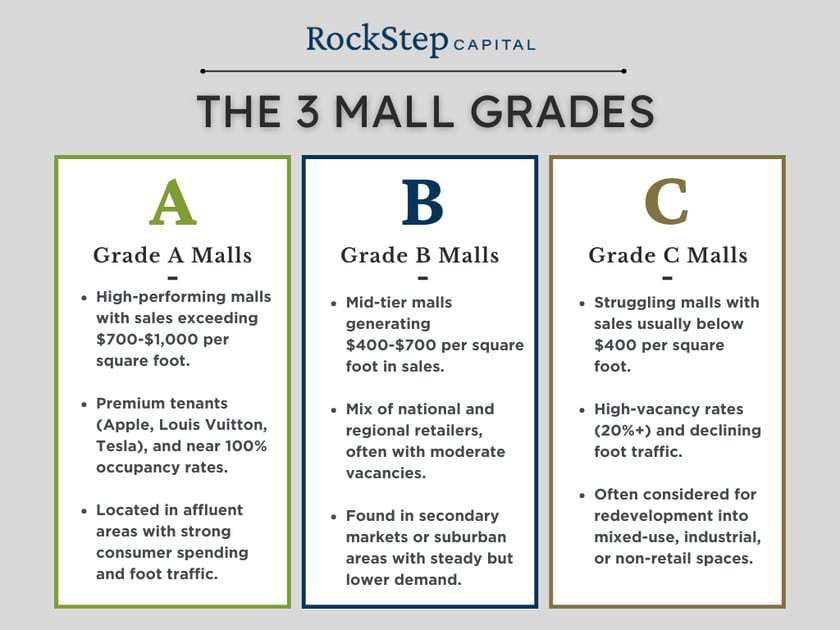 RockStep CAPITAL

THE 3 MALL GRADES

A

Grade A Malls

-

- High-performing malls with sales exceeding \$700-\$1,000 per square foot.
- Premium tenants (Apple, Louis Vuitton, Tesla), and near 100% occupancy rates.
- Located in affluent areas with strong consumer spending and foot traffic.

B

Grade B Malls

-

- Mid-tier malls generating \$400-\$700 per square foot in sales.
- Mix of national and regional retailers, often with moderate vacancies.
- Found in secondary markets or suburban areas with steady but lower demand.

C

Grade C Malls

-

- Struggling malls with sales usually below \$400 per square foot.
- High-vacancy rates (20%+) and declining foot traffic.
- Often considered for redevelopment into mixed-use, industrial, or non-retail spaces.